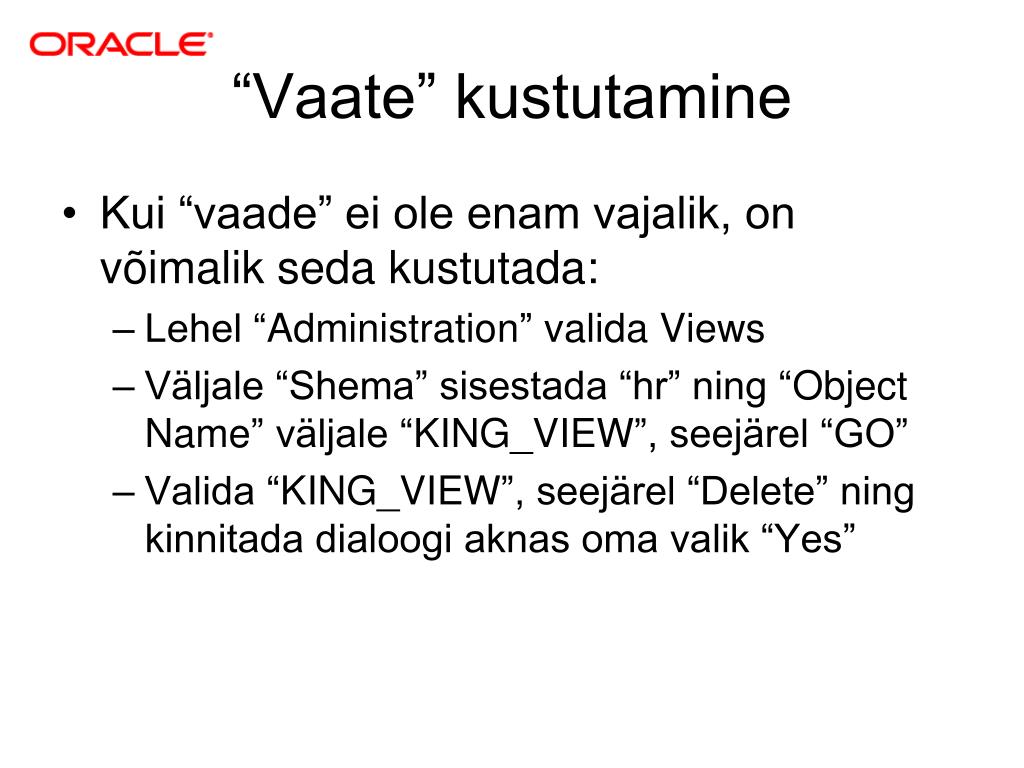 ORACLE

“Vaate” kustutamine

• Kui “vaade” ei ole enam vajalik, on võimalik seda kustutada:
– Lehel “Administration” valida Views
– Väljale “Shema” sisestada “hr” ning “Object Name” väljale “KING_VIEW”, seejärel “GO”
– Valida “KING_VIEW”, seejärel “Delete” ning kinnitada dialoogi aknas oma valik “Yes”